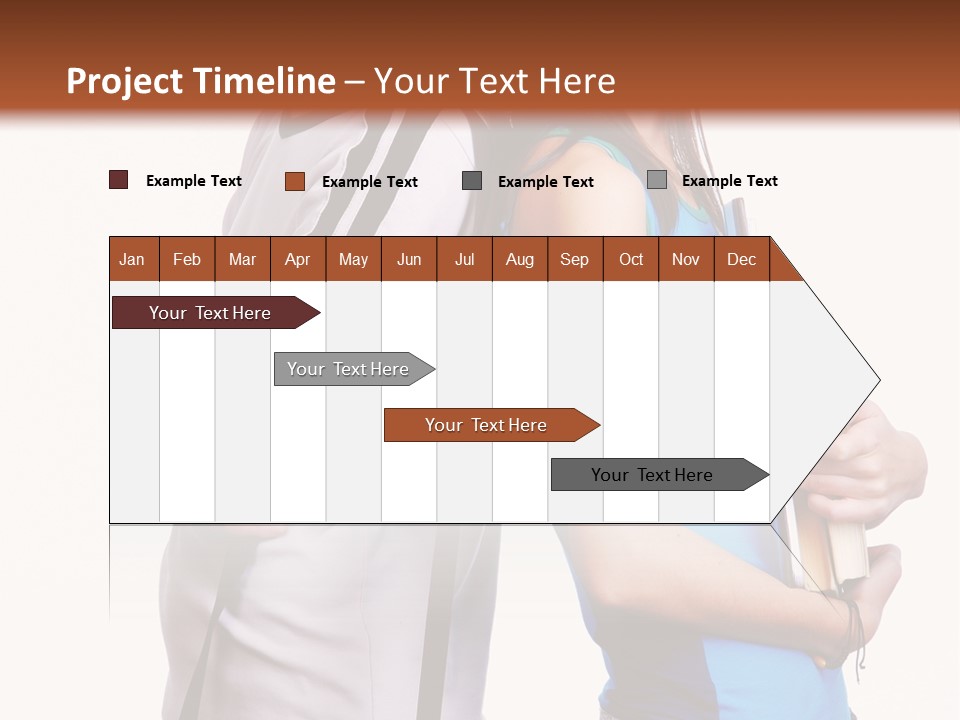 Project Timeline – Your Text Here

Example Text
Example Text
Example Text
Example Text

| Jan | Feb | Mar | Apr | May | Jun | Jul | Aug | Sep | Oct | Nov | Dec |
|---|---|---|---|---|---|---|---|---|---|---|---|

Your Text Here

Your Text Here

Your Text Here

Your Text Here